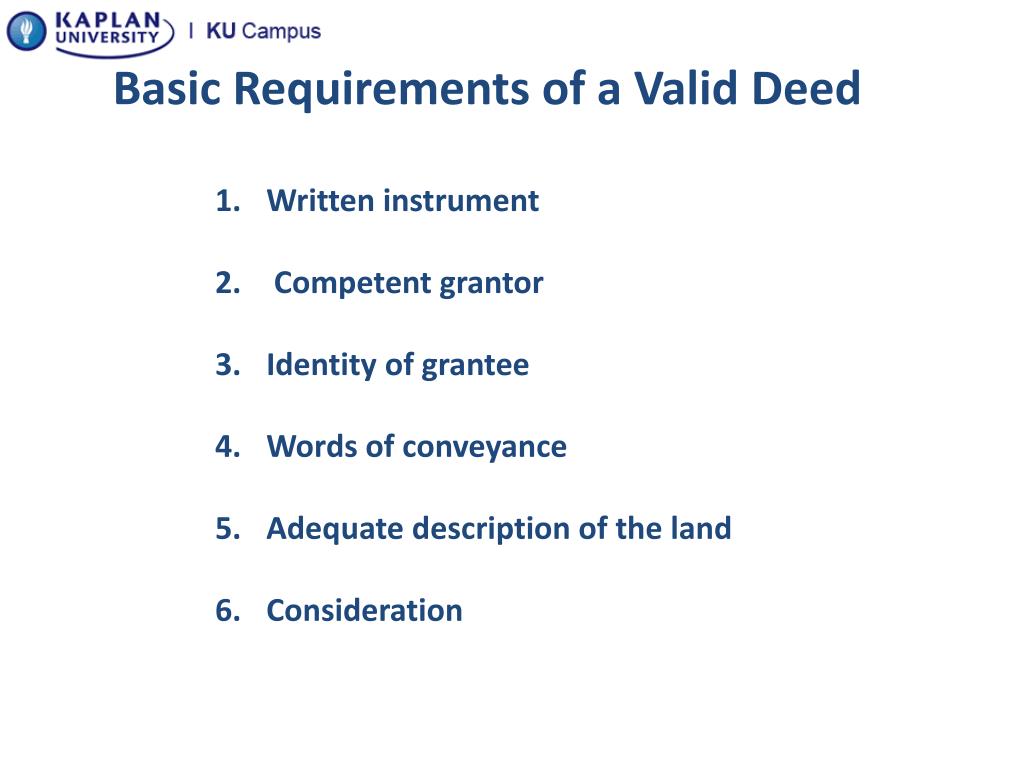 KAPLAN UNIVERSITY | KU Campus

Basic Requirements of a Valid Deed

1. Written instrument

2. Competent grantor

3. Identity of grantee

4. Words of conveyance

5. Adequate description of the land

6. Consideration